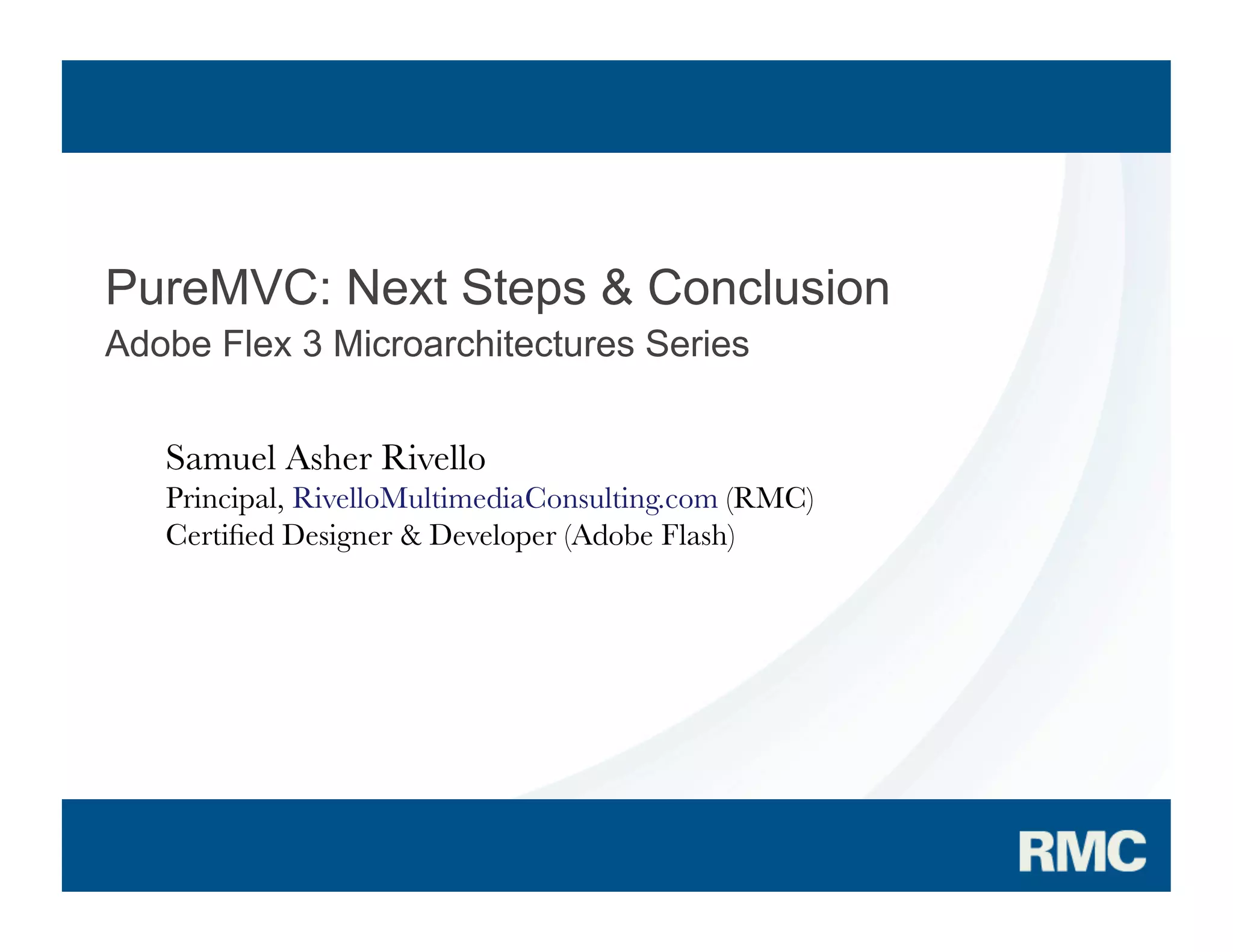 PureMVC: Next Steps & Conclusion
Adobe Flex 3 Microarchitectures Series

Samuel Asher Rivello
Principal, RivelloMultimediaConsulting.com (RMC)
Certified Designer & Developer (Adobe Flash)

RMC